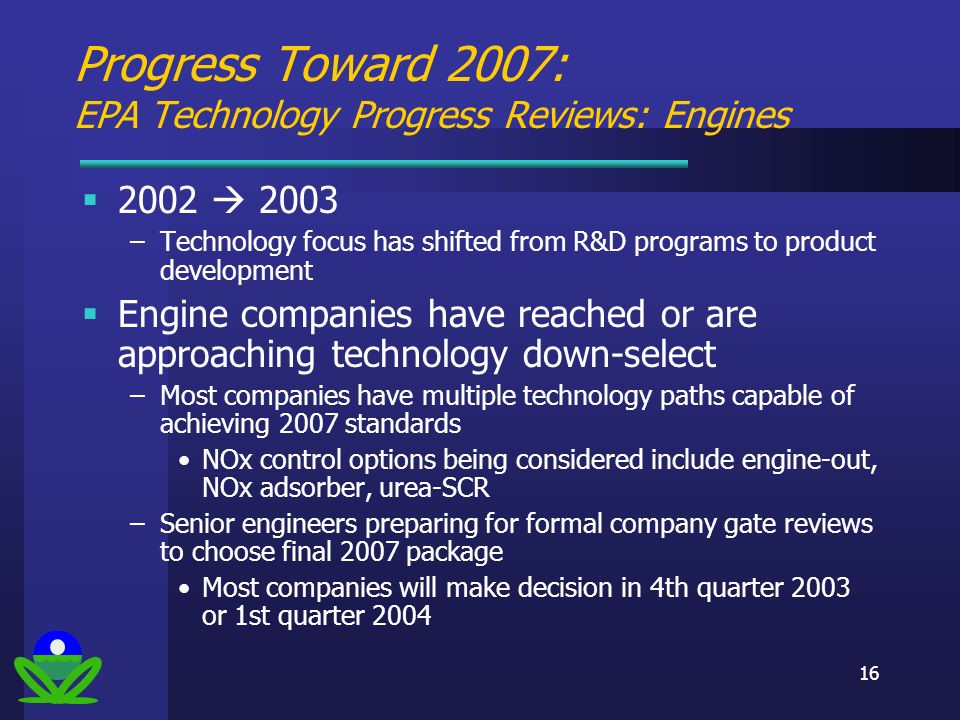 Progress Toward 2007:
EPA Technology Progress Reviews: Engines

▪ 2002 → 2003
– Technology focus has shifted from R&D programs to product development

▪ Engine companies have reached or are approaching technology down-select
– Most companies have multiple technology paths capable of achieving 2007 standards
• NOx control options being considered include engine-out, NOx adsorber, urea-SCR
– Senior engineers preparing for formal company gate reviews to choose final 2007 package
• Most companies will make decision in 4th quarter 2003 or 1st quarter 2004

16